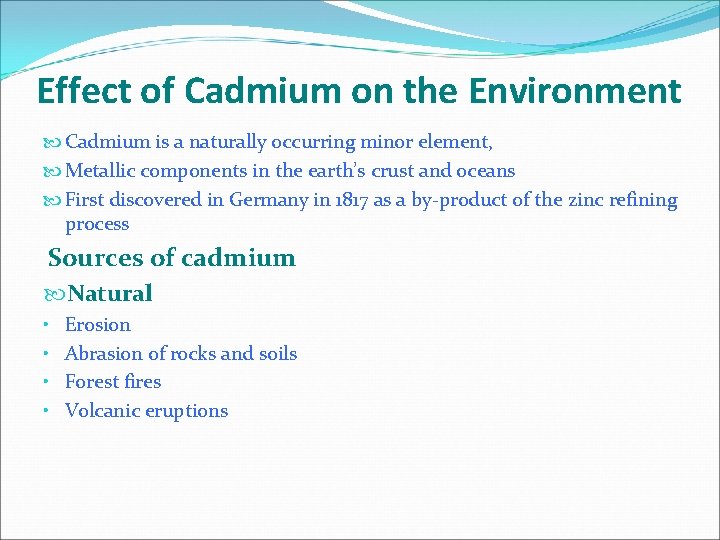 Effect of Cadmium on the Environment

Cadmium is a naturally occurring minor element,

Metallic components in the earth's crust and oceans

First discovered in Germany in 1817 as a by-product of the zinc refining process

Sources of cadmium

Natural

• Erosion
• Abrasion of rocks and soils
• Forest fires
• Volcanic eruptions